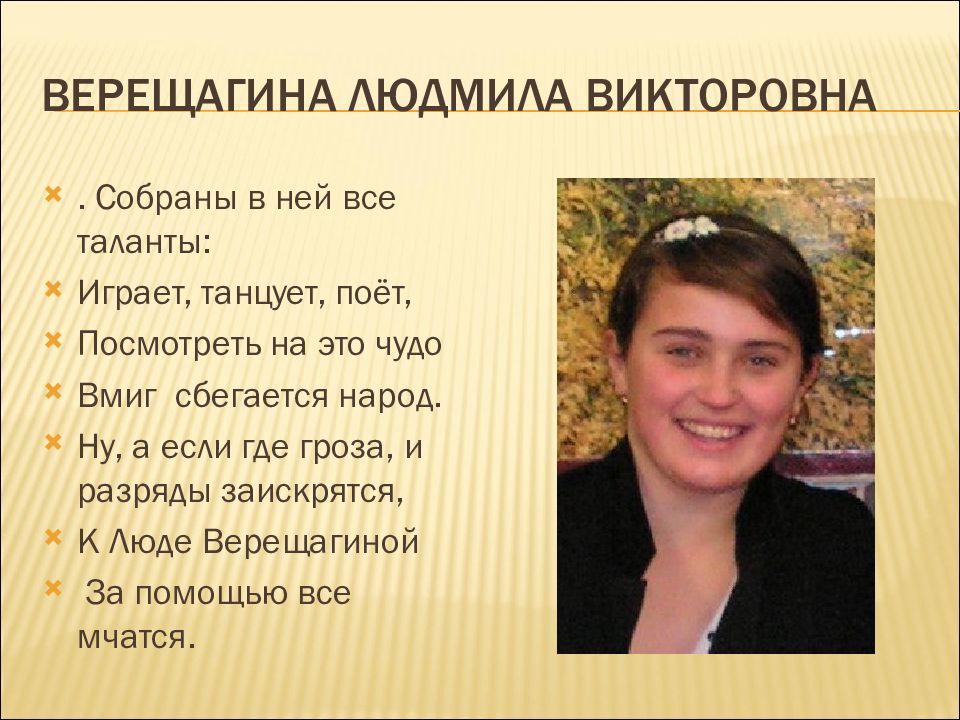 ВЕРЕЩАГИНА ЛЮДМИЛА ВИКТОРОВНА

. Собраны в ней все таланты:

Играет, танцует, поёт,

Посмотреть на это чудо

Вмиг  сбегается народ.

Ну, а если где гроза, и разряды заискрятся,

К Люде Верещагиной

 За помощью все мчатся.